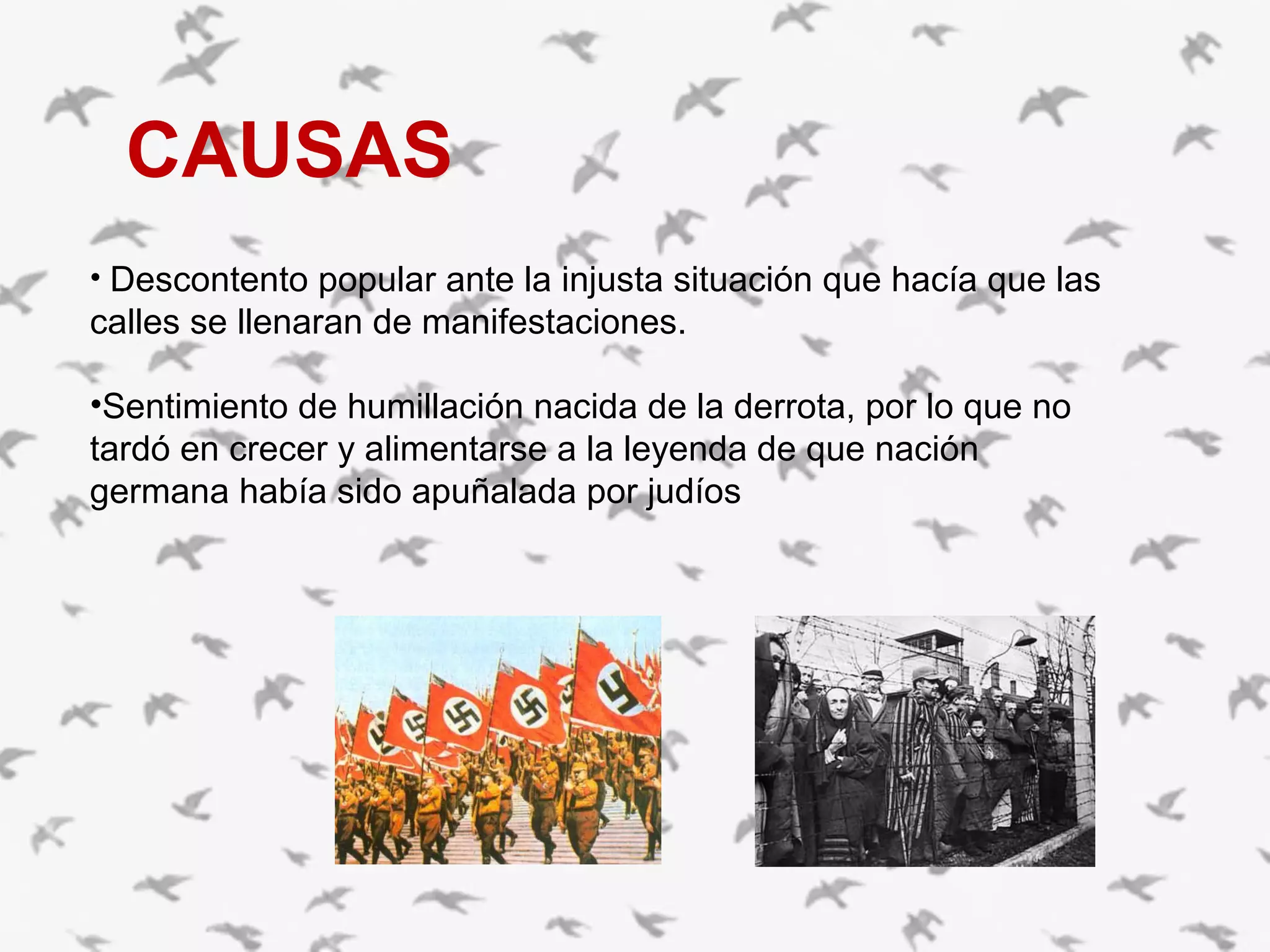 CAUSAS

• Descontento popular ante la injusta situación que hacía que las calles se llenaran de manifestaciones.

•Sentimiento de humillación nacida de la derrota, por lo que no tardó en crecer y alimentarse a la leyenda de que nación germana había sido apuñalada por judíos